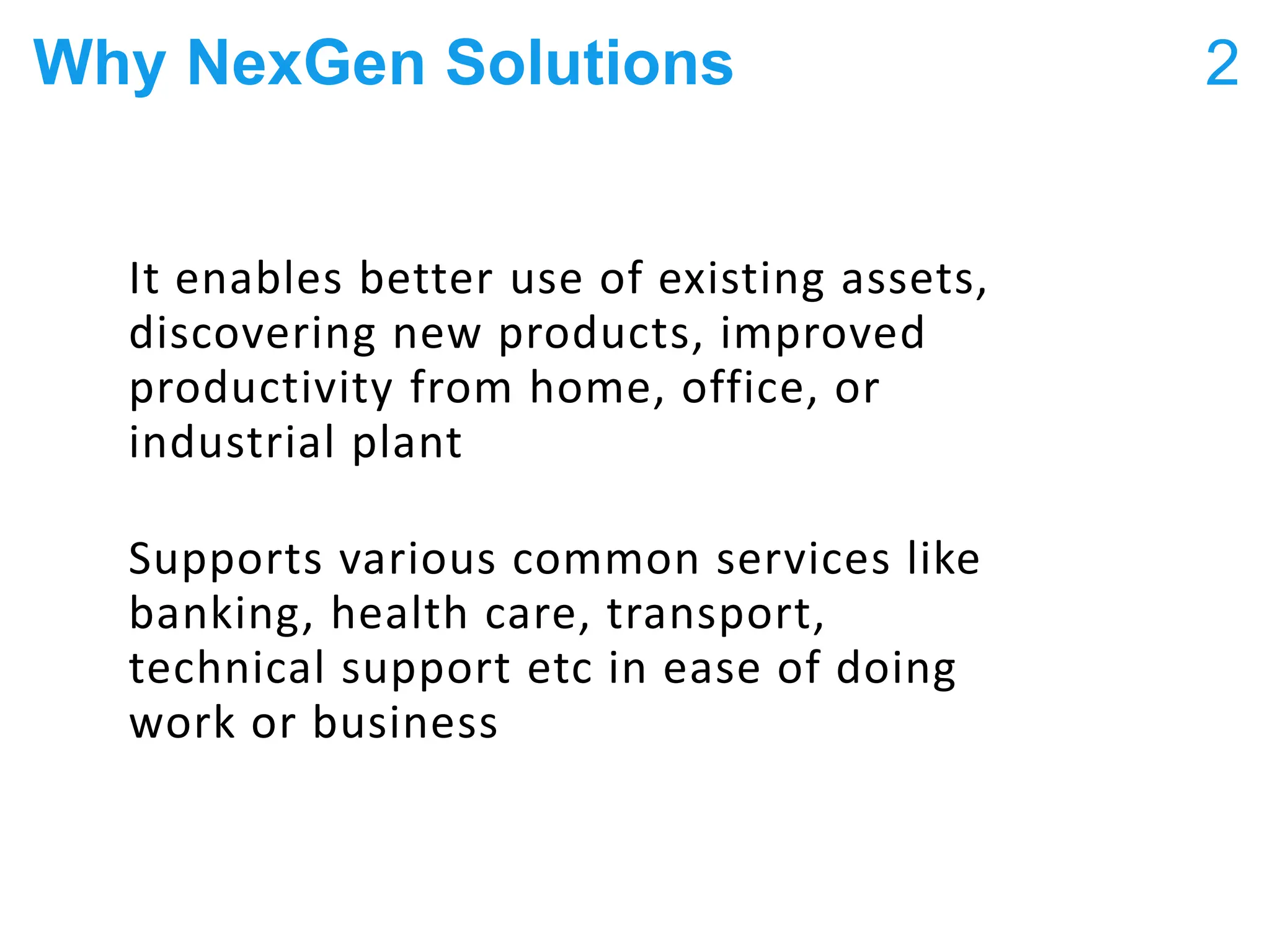 Why NexGen Solutions 2

It enables better use of existing assets, discovering new products, improved productivity from home, office, or industrial plant

Supports various common services like banking, health care, transport, technical support etc in ease of doing work or business